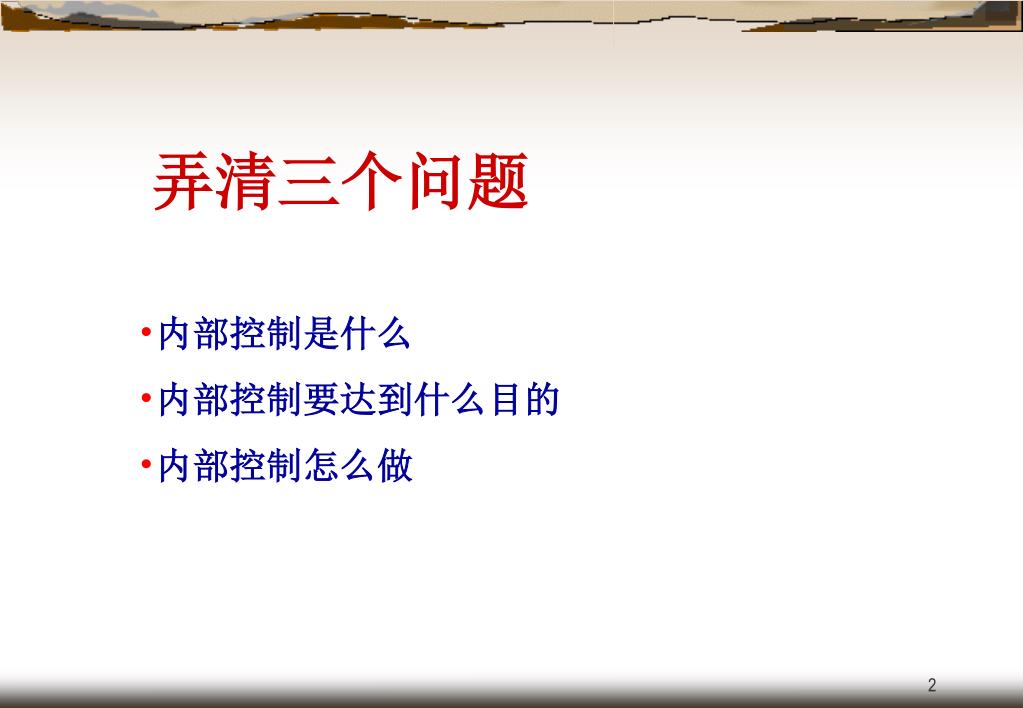 弄清三个问题

•内部控制是什么
•内部控制要达到什么目的
•内部控制怎么做

2